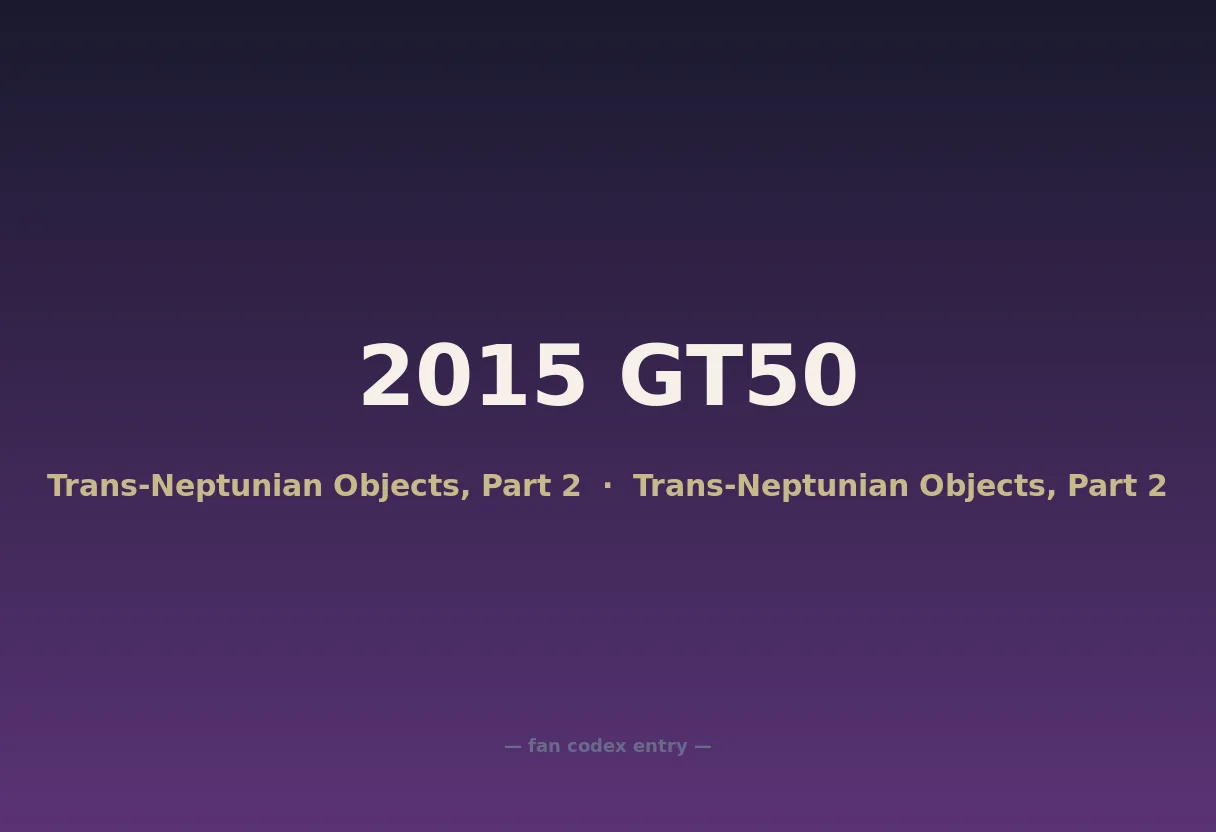 2015 GT50

Trans-Neptunian Objects, Part 2 · Trans-Neptunian Objects, Part 2

— fan codex entry —